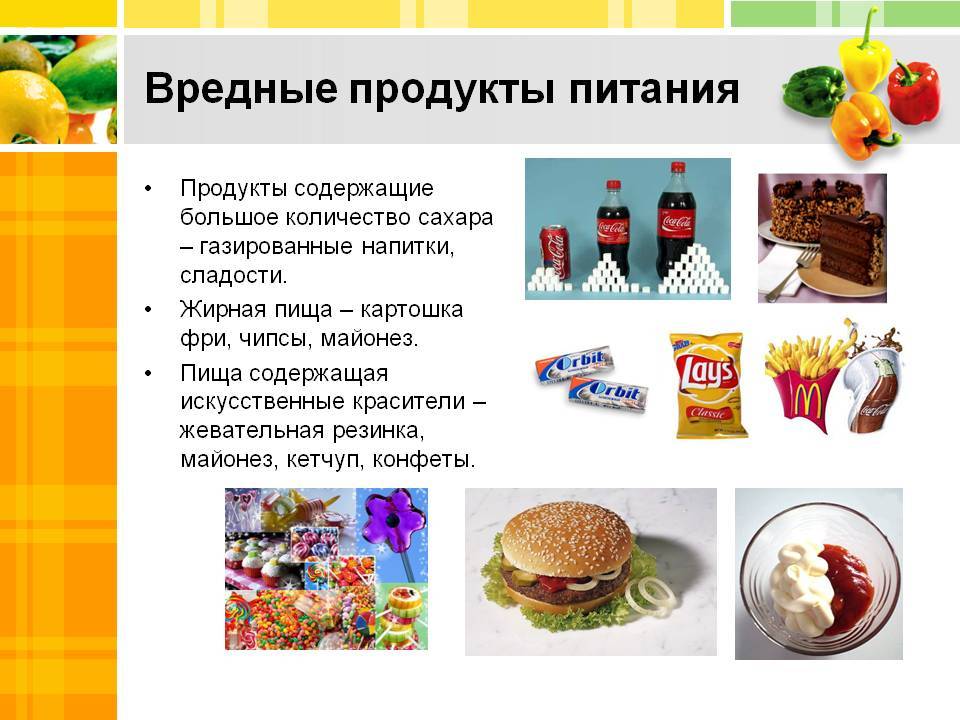 Вредные продукты питания

• Продукты содержащие большое количество сахара – газированные напитки, сладости.
• Жирная пища – картошка фри, чипсы, майонез.
• Пища содержащая искусственные красители – жевательная резинка, майонез, кетчуп, конфеты.

Coca-Cola
Coca-Cola
Coca-Cola
Orbit
Orbit
Lay's
Classic
M
Coca-Cola